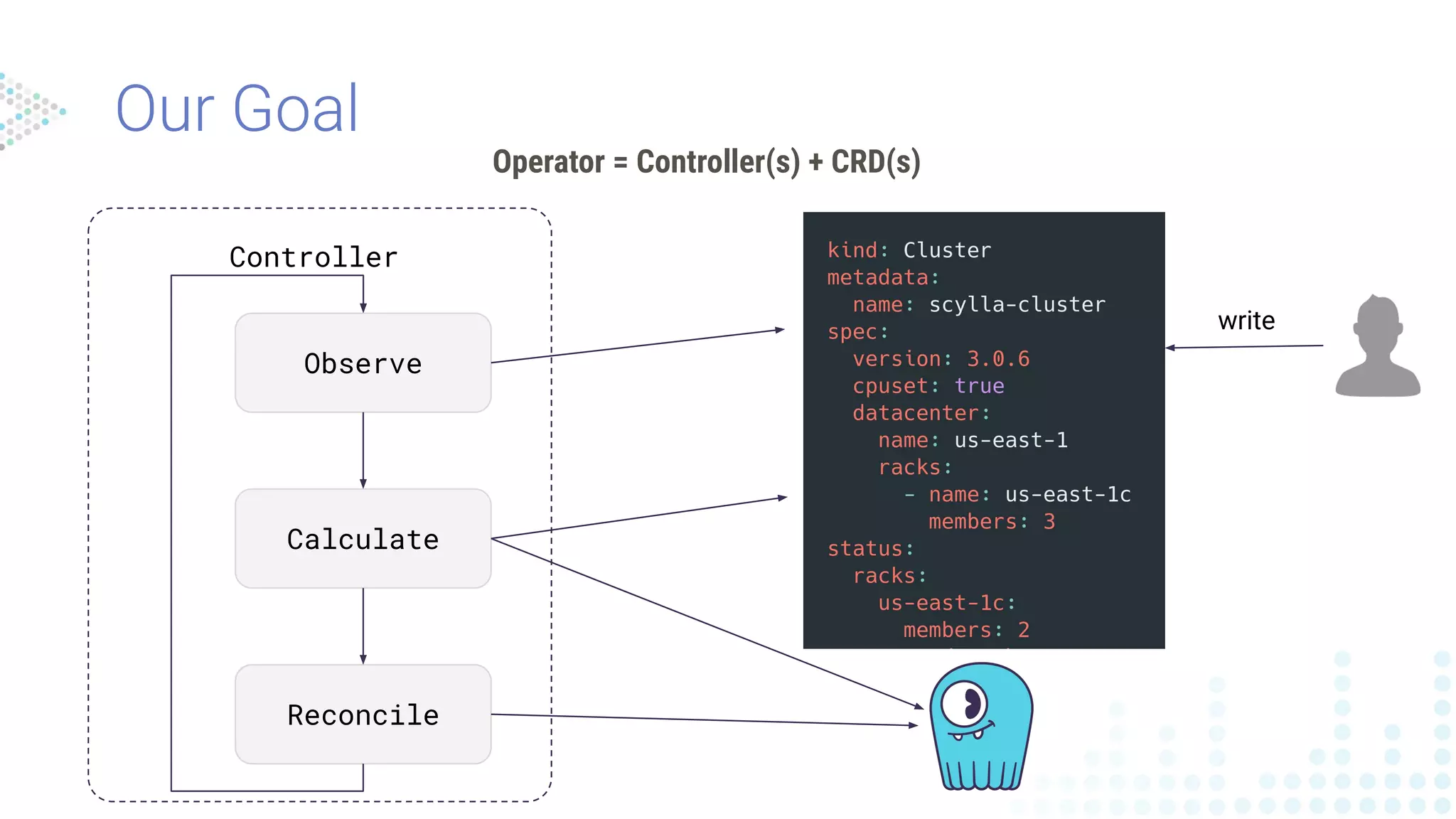 Our Goal

Operator = Controller(s) + CRD(s)

Controller

Observe

Calculate

Reconcile

kind: Cluster
metadata:
  name: scylla-cluster
spec:
  version: 3.0.6
  cpuset: true
  datacenter:
    name: us-east-1
    racks:
      - name: us-east-1c
        members: 3
status:
  racks:
    us-east-1c:
      members: 2

write